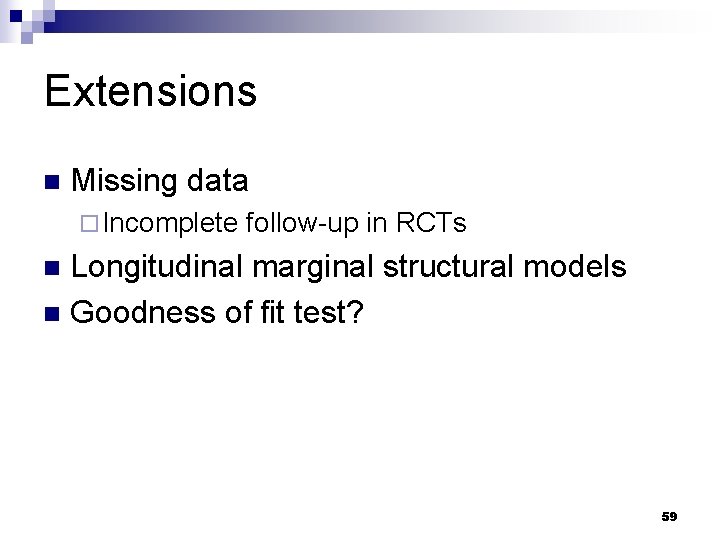 Extensions

Missing data

Incomplete follow-up in RCTs

Longitudinal marginal structural models

Goodness of fit test?

59